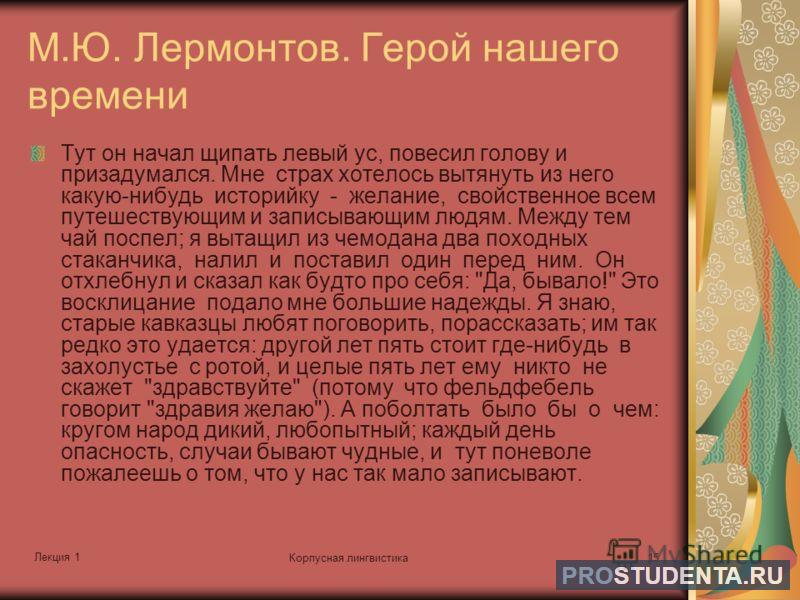 М.Ю. Лермонтов. Герой нашего времени

Тут он начал щипать левый ус, повесил голову и призадумался. Мне страх хотелось вытянуть из него какую-нибудь историйку - желание, свойственное всем путешествующим и записывающим людям. Между тем чай поспел; я вытащил из чемодана два походных стаканчика, налил и поставил один перед ним. Он отхлебнул и сказал как будто про себя: "Да, бывало!" Это восклицание подало мне большие надежды. Я знаю, старые кавказцы любят поговорить, порассказать; им так редко это удается: другой лет пять стоит где-нибудь в захолустье с ротой, и целые пять лет ему никто не скажет "здравствуйте" (потому что фельдфебель говорит "здравия желаю"). А поболтать было бы о чем: кругом народ дикий, любопытный; каждый день опасность, случаи бывают чудные, и тут поневоле пожалеешь о том, что у нас так мало записывают.

Лекция 1

Корпусная лингвистика

MyShared

PROSTUDENTA.RU